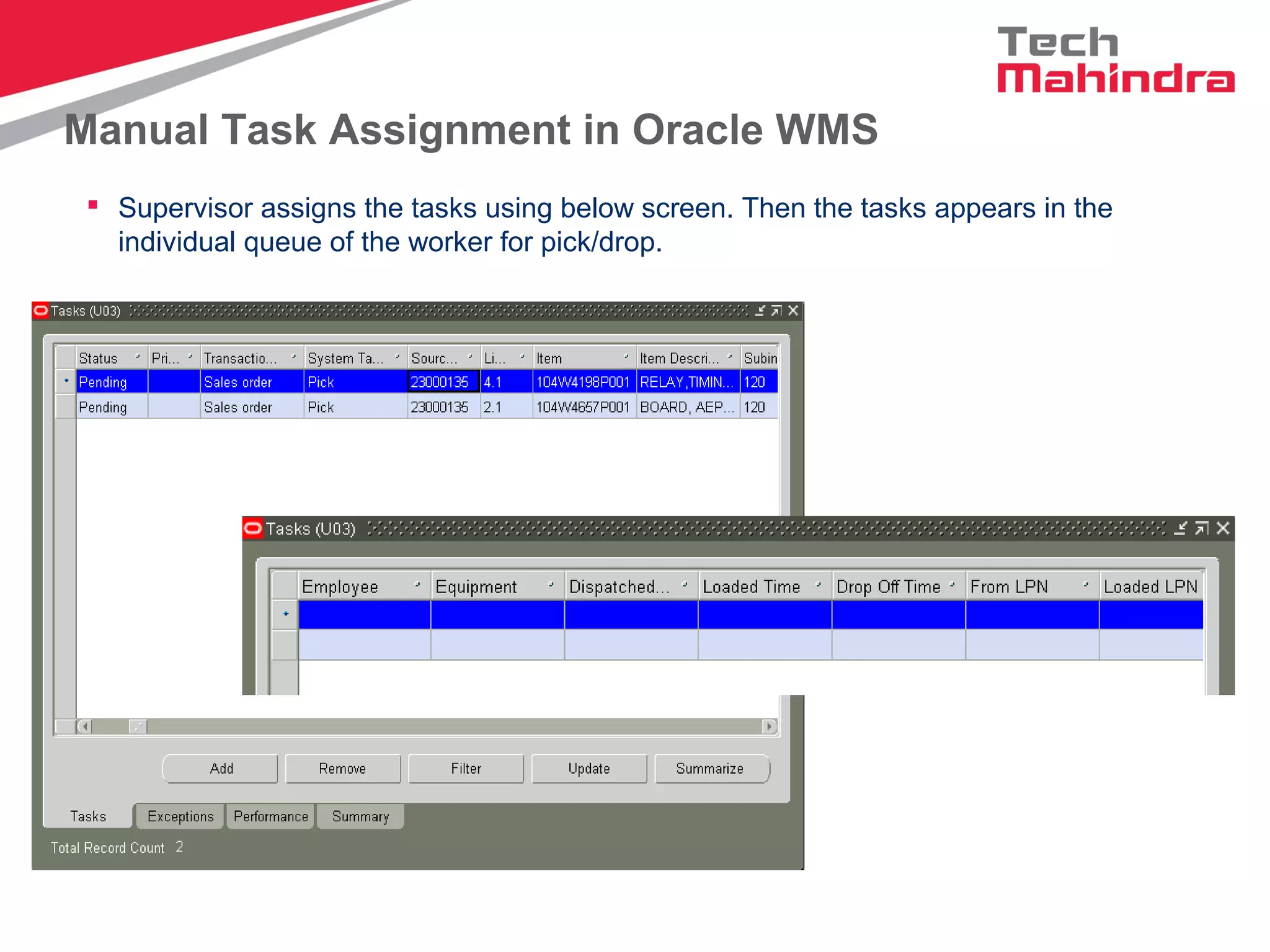 Tech Mahindra

Manual Task Assignment in Oracle WMS

▪ Supervisor assigns the tasks using below screen. Then the tasks appears in the individual queue of the worker for pick/drop.

Tasks (U03)

| Status | Pri... | Transactio... | System Ta... | Sourc... | Li... | Item | Item Descri... | Subin |
|---|---|---|---|---|---|---|---|---|
| Pending | | Sales order | Pick | 23000135 | 4.1 | 104W4198P001 | RELAY,TIMIN... | 120 |
| Pending | | Sales order | Pick | 23000135 | 2.1 | 104W4657P001 | BOARD, AEP... | 120 |

Tasks (U03)

| Employee | Equipment | Dispatched... | Loaded Time | Drop Off Time | From LPN | Loaded LPN |
|---|---|---|---|---|---|---|
| | | | | | | |
| | | | | | | |

Add Remove Filter Update Summarize

Tasks Exceptions Performance Summary

Total Record Count 2